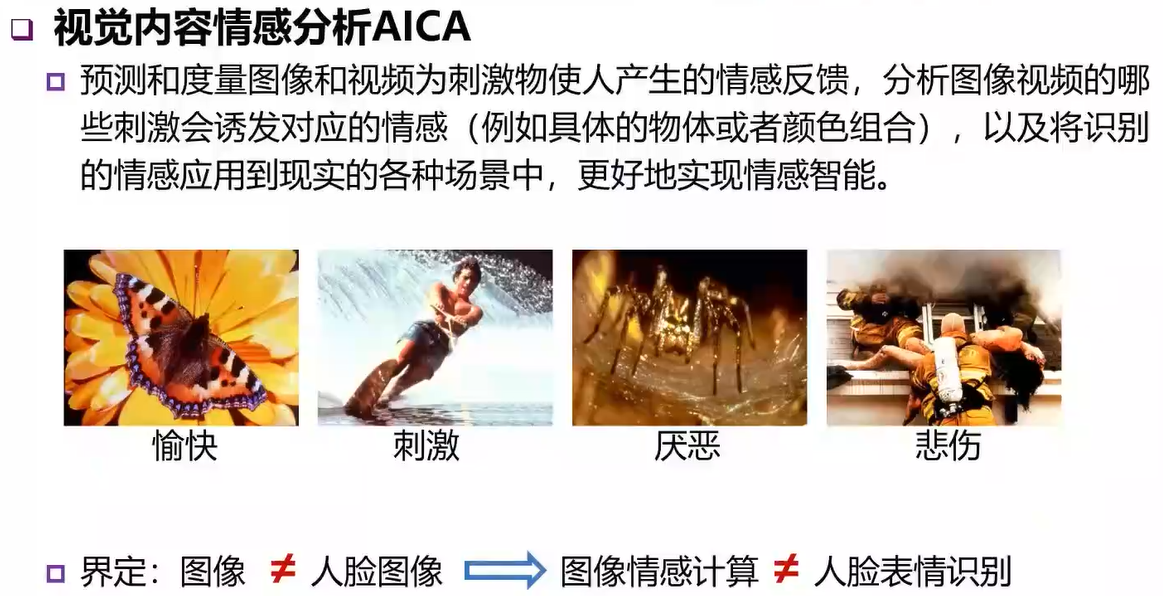 视觉内容情感分析AICA

预测和度量图像和视频为刺激物使人产生的情感反馈，分析图像视频的哪些刺激会诱发对应的情感（例如具体的物体或者颜色组合），以及将识别的情感应用到现实的各种场景中，更好地实现情感智能。

愉快 刺激 厌恶 悲伤

界定：图像 $\neq$ 人脸图像 $\Rightarrow$ 图像情感计算 $\neq$ 人脸表情识别